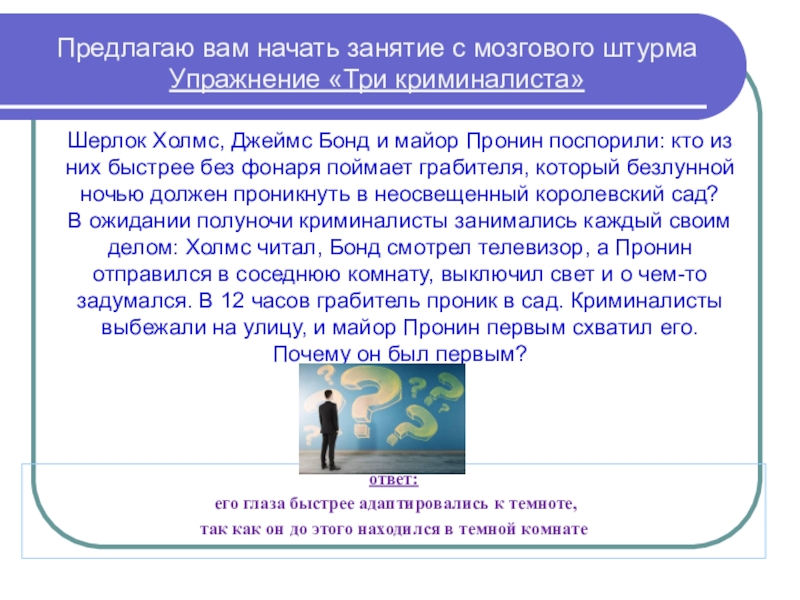 Предлагаю вам начать занятие с мозгового штурма
Упражнение «Три криминалиста»

Шерлок Холмс, Джеймс Бонд и майор Пронин поспорили: кто из них быстрее без фонаря поймает грабителя, который безлунной ночью должен проникнуть в неосвещенный королевский сад?
В ожидании полуночи криминалисты занимались каждый своим делом: Холмс читал, Бонд смотрел телевизор, а Пронин отправился в соседнюю комнату, выключил свет и о чем-то задумался. В 12 часов грабитель проник в сад. Криминалисты выбежали на улицу, и майор Пронин первым схватил его. Почему он был первым?

ответ:
его глаза быстрее адаптировались к темноте,
так как он до этого находился в темной комнате